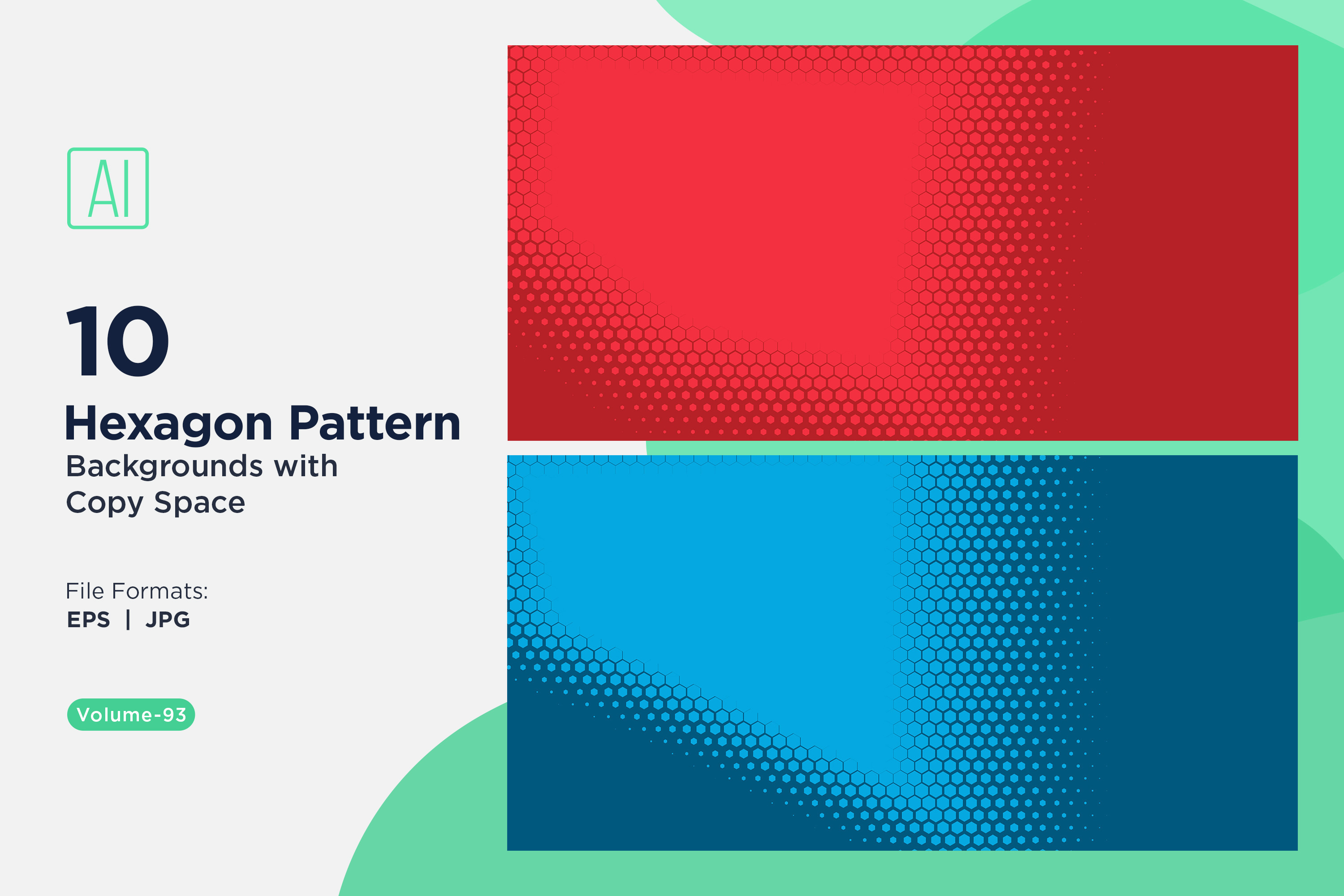 AI

10

Hexagon Pattern

Backgrounds with Copy Space

File Formats:
EPS | JPG

Volume-93